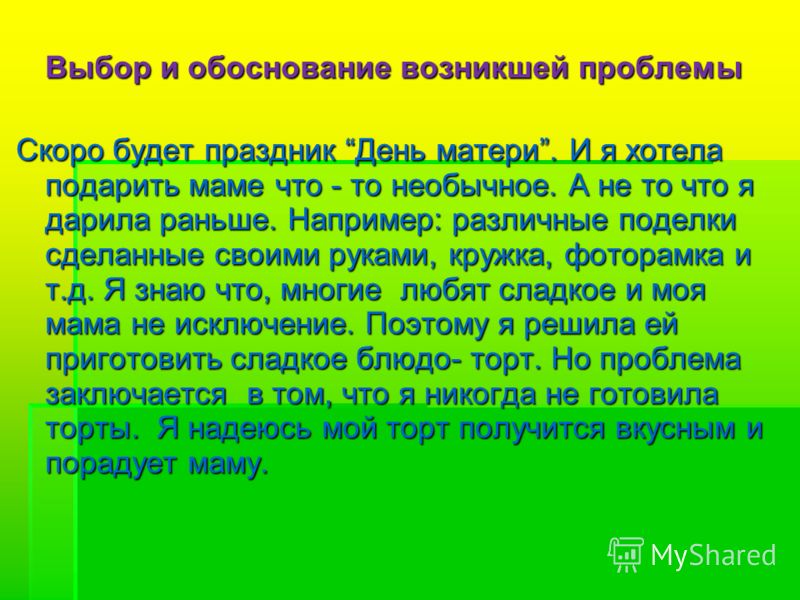 Выбор и обоснование возникшей проблемы

Скоро будет праздник “День матери”. И я хотела подарить маме что - то необычное. А не то что я дарила раньше. Например: различные поделки сделанные своими руками, кружка, фоторамка и т.д. Я знаю что, многие любят сладкое и моя мама не исключение. Поэтому я решила ей приготовить сладкое блюдо- торт. Но проблема заключается в том, что я никогда не готовила торты. Я надеюсь мой торт получится вкусным и порадует маму.

MyShared